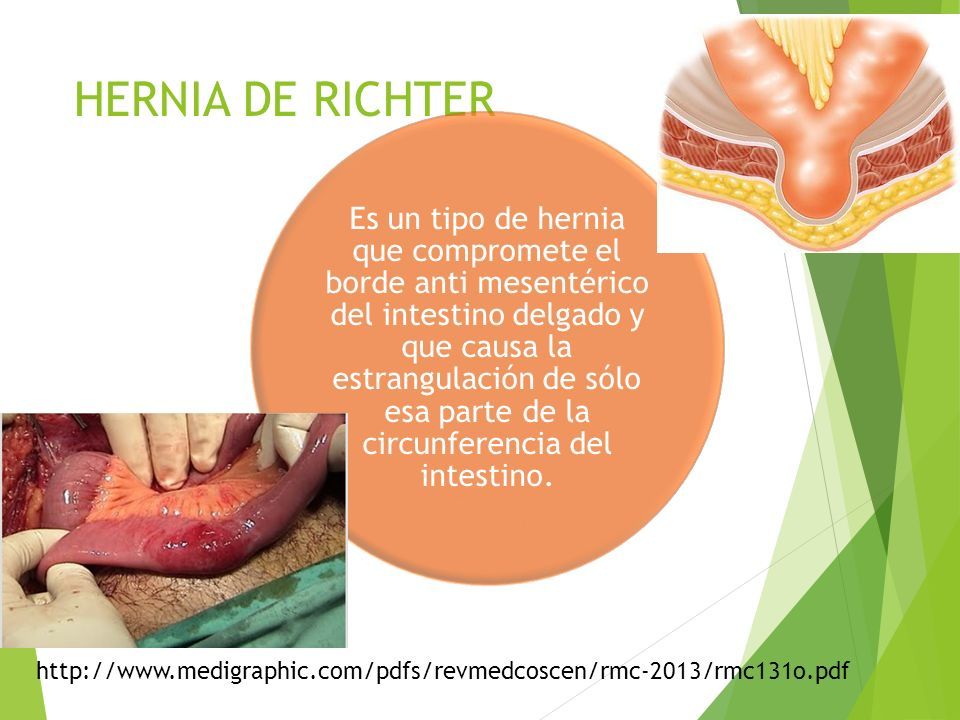 HERNIA DE RICHTER

Es un tipo de hernia que compromete el borde anti mesentérico del intestino delgado y que causa la estrangulación de sólo esa parte de la circunferencia del intestino.

http://www.medigraphic.com/pdfs/revmedcoscen/rmc-2013/rmc131o.pdf